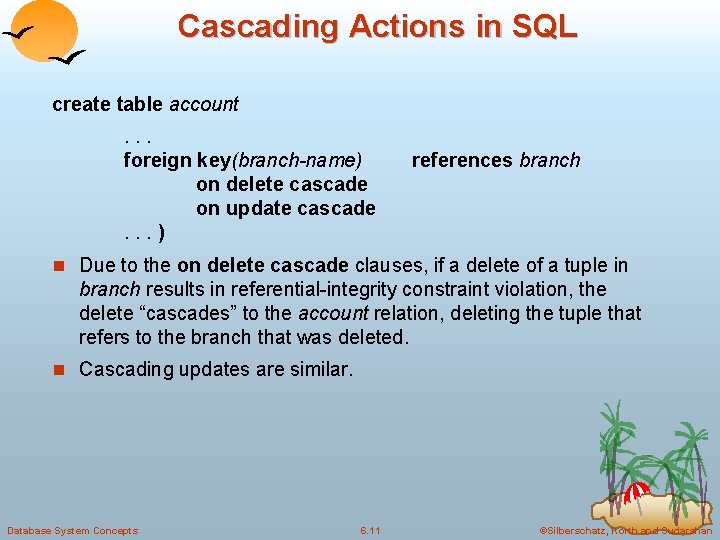 Cascading Actions in SQL

create table account

. . .
foreign key(branch-name) references branch
on delete cascade
on update cascade
. . . )

Due to the on delete cascade clauses, if a delete of a tuple in branch results in referential-integrity constraint violation, the delete "cascades" to the account relation, deleting the tuple that refers to the branch that was deleted.

Cascading updates are similar.

Database System Concepts

6.11

©Silberschatz, Korth and Sudarshan